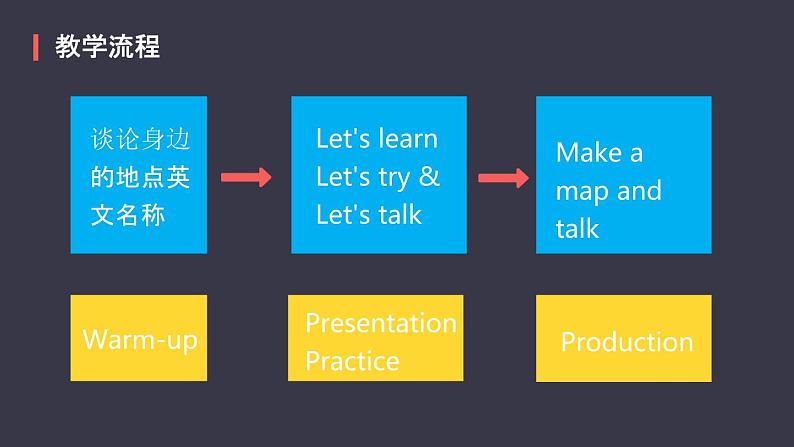 教学流程

谈论身边的地点英文名称

Let's learn
Let's try &
Let's talk

Make a map and talk

Warm-up

Presentation
Practice

Production